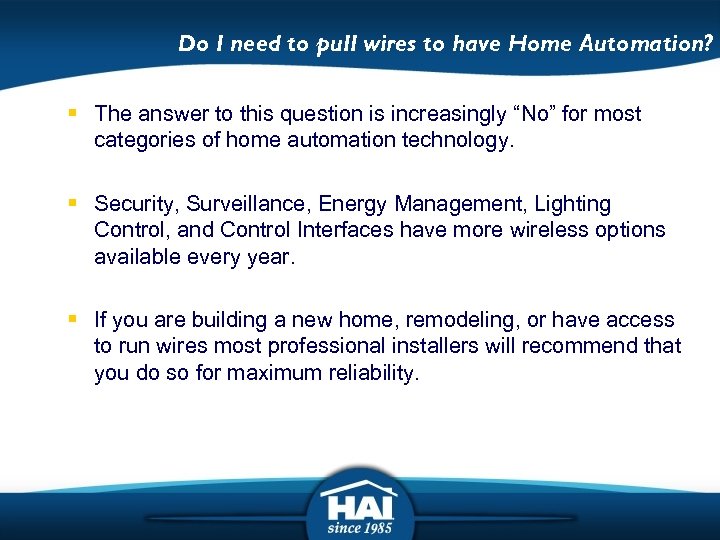 Do I need to pull wires to have Home Automation?

▪ The answer to this question is increasingly “No” for most categories of home automation technology.

▪ Security, Surveillance, Energy Management, Lighting Control, and Control Interfaces have more wireless options available every year.

▪ If you are building a new home, remodeling, or have access to run wires most professional installers will recommend that you do so for maximum reliability.

HAI
since 1985